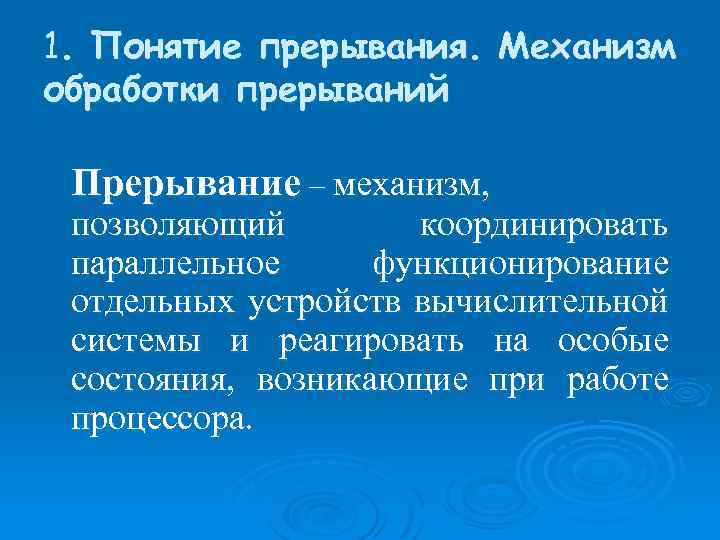 1. Понятие прерывания. Механизм обработки прерываний

Прерывание – механизм, позволяющий координировать параллельное функционирование отдельных устройств вычислительной системы и реагировать на особые состояния, возникающие при работе процессора.